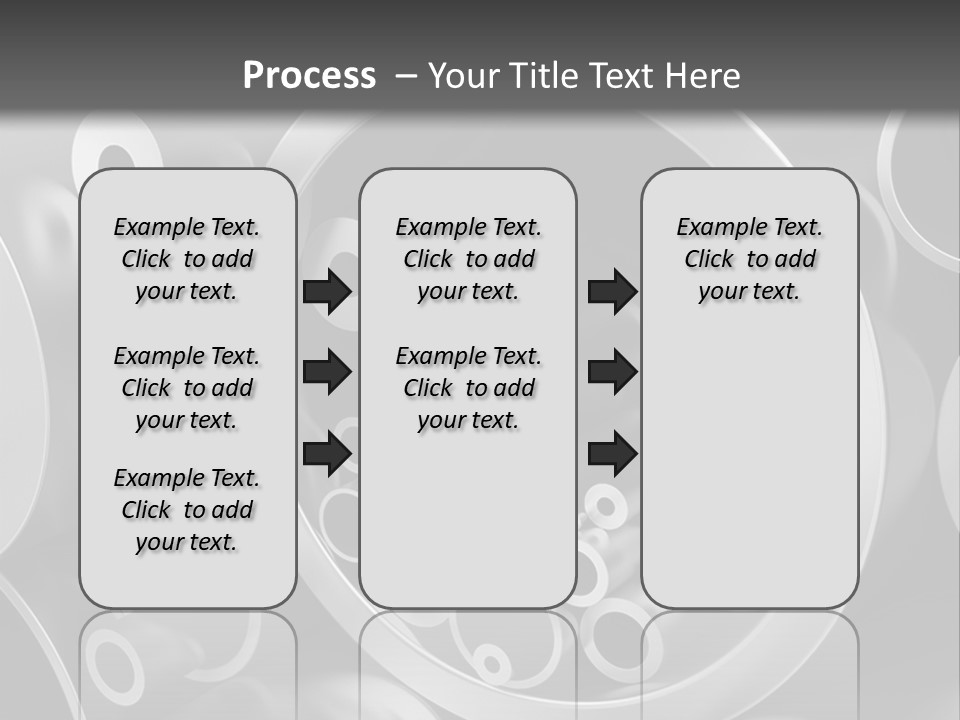 Process – Your Title Text Here

Example Text. Click to add your text.

Example Text. Click to add your text.

Example Text. Click to add your text.

Example Text. Click to add your text.

Example Text. Click to add your text.

Example Text. Click to add your text.